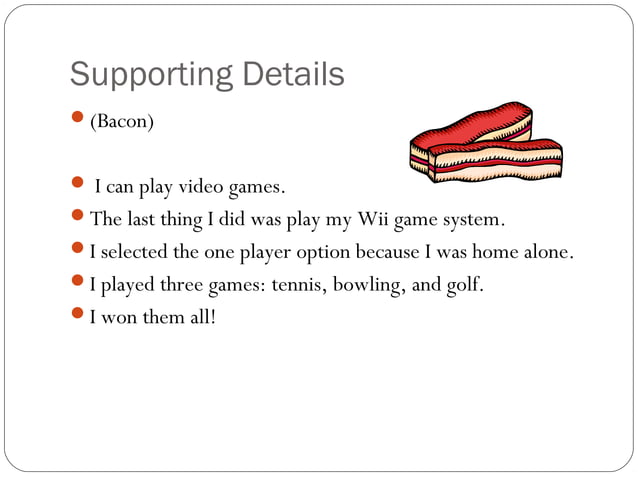 Supporting Details

- (Bacon)

- I can play video games.
- The last thing I did was play my Wii game system.
- I selected the one player option because I was home alone.
- I played three games: tennis, bowling, and golf.
- I won them all!